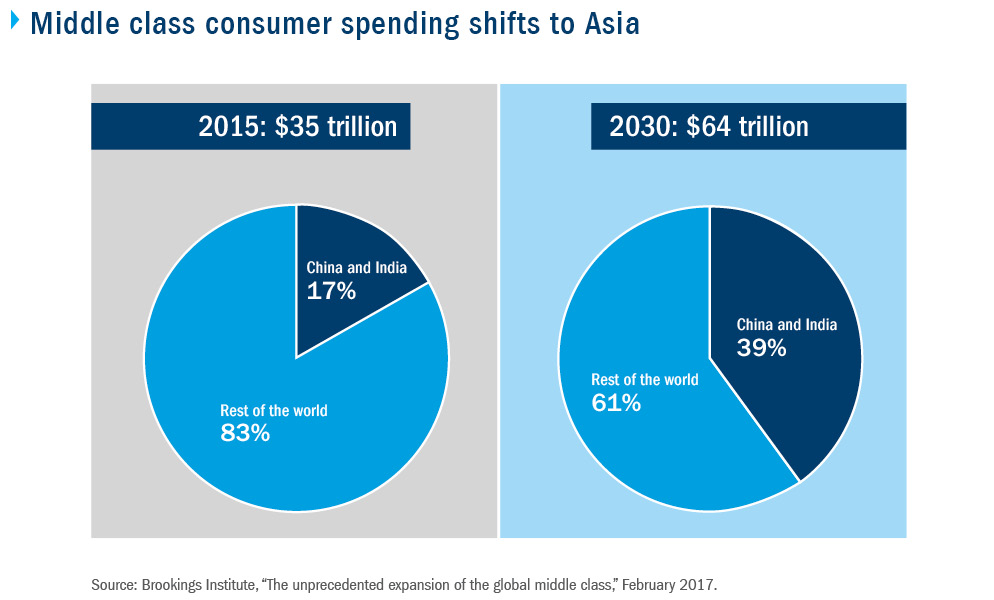 Middle class consumer spending shifts to Asia

2015: \$35 trillion

China and India
17%

Rest of the world
83%

2030: \$64 trillion

China and India
39%

Rest of the world
61%

Source: Brookings Institute, "The unprecedented expansion of the global middle class," February 2017.